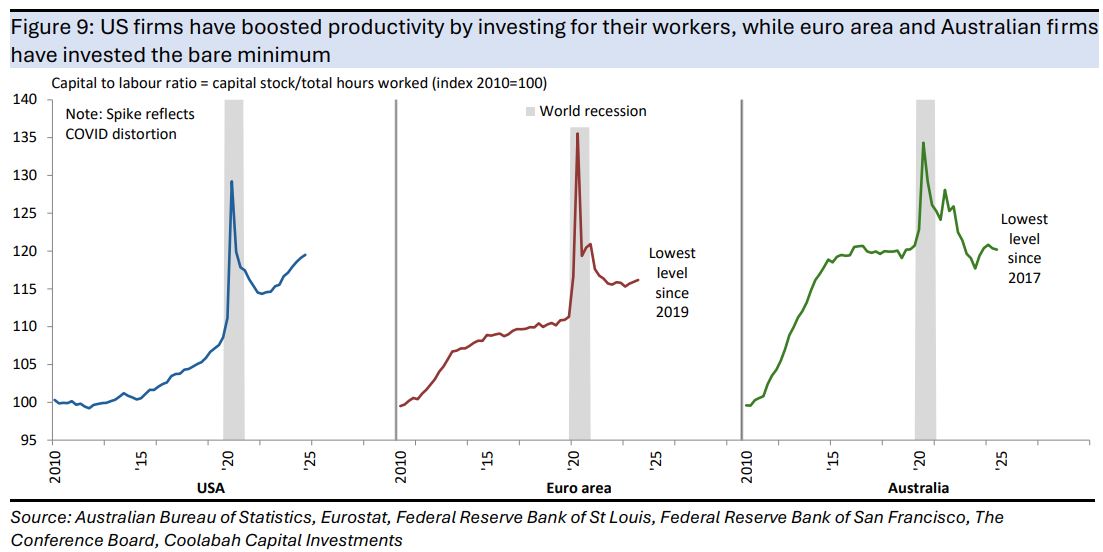 Figure 9: US firms have boosted productivity by investing for their workers, while euro area and Australian firms have invested the bare minimum

Capital to labour ratio = capital stock/total hours worked (index 2010=100)

140
135
130
125
120
115
110
105
100
95

Note: Spike reflects COVID distortion

World recession

Lowest level since 2019

Lowest level since 2017

2010 '15 '20 '25
USA

2010 '15 '20 '25
Euro area

2010 '15 '20 '25
Australia

Source: Australian Bureau of Statistics, Eurostat, Federal Reserve Bank of St Louis, Federal Reserve Bank of San Francisco, The Conference Board, Coolabah Capital Investments